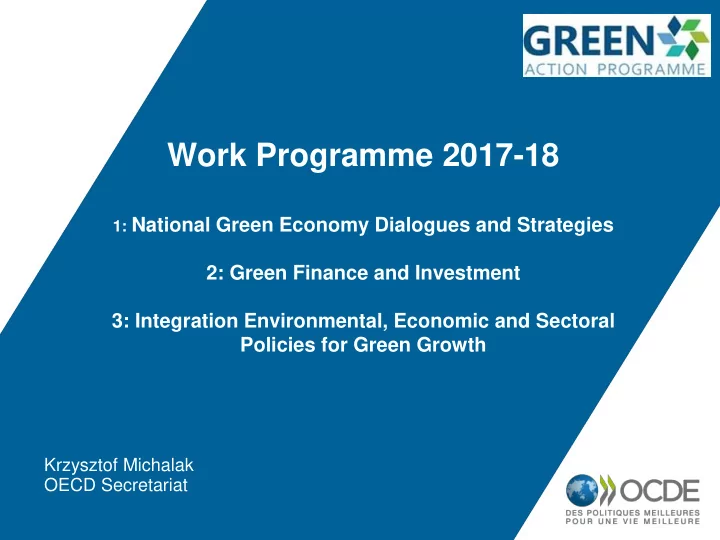 GREEN
ACTION PROGRAMME

Work Programme 2017-18

1: National Green Economy Dialogues and Strategies

2: Green Finance and Investment

3: Integration Environmental, Economic and Sectoral Policies for Green Growth

Krzysztof Michalak
OECD Secretariat

OCDE
DES POLITIQUES MEILLEURES POUR UNE VIE MEILLEURE